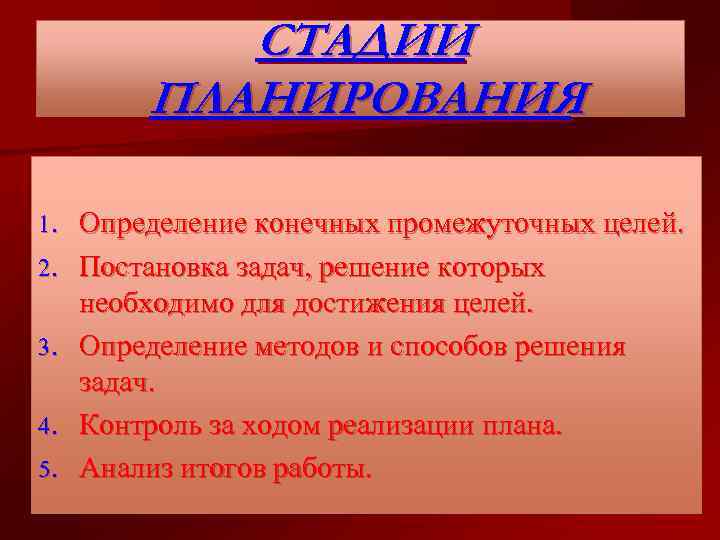 СТАДИИ ПЛАНИРОВАНИЯ

1. Определение конечных промежуточных целей.
2. Постановка задач, решение которых необходимо для достижения целей.
3. Определение методов и способов решения задач.
4. Контроль за ходом реализации плана.
5. Анализ итогов работы.